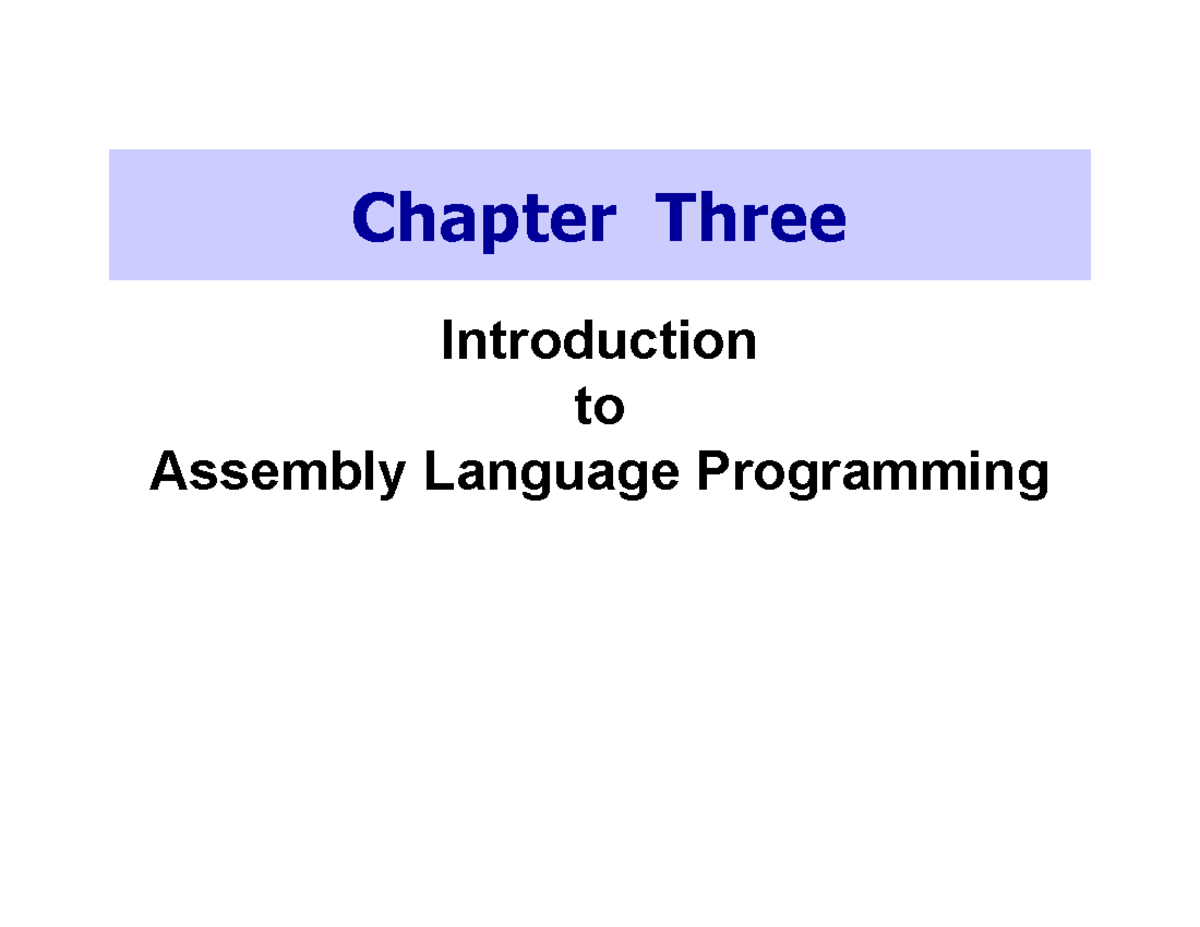 Chapter Three

Introduction
to
Assembly Language Programming